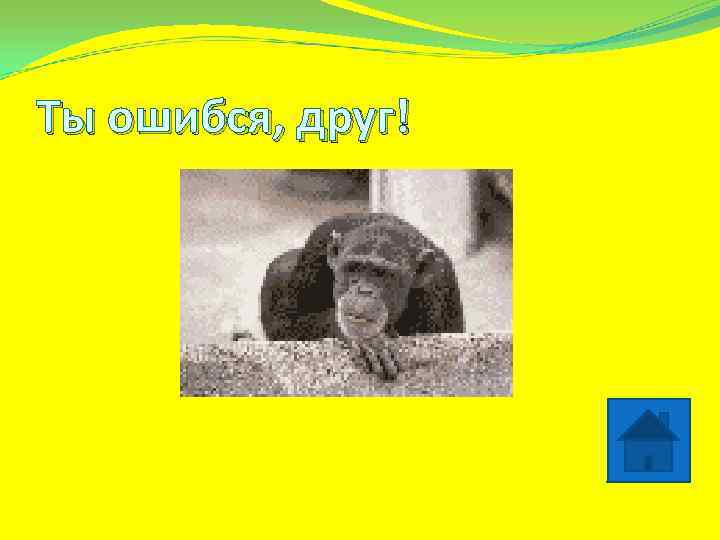 Ты ошибся, друг!